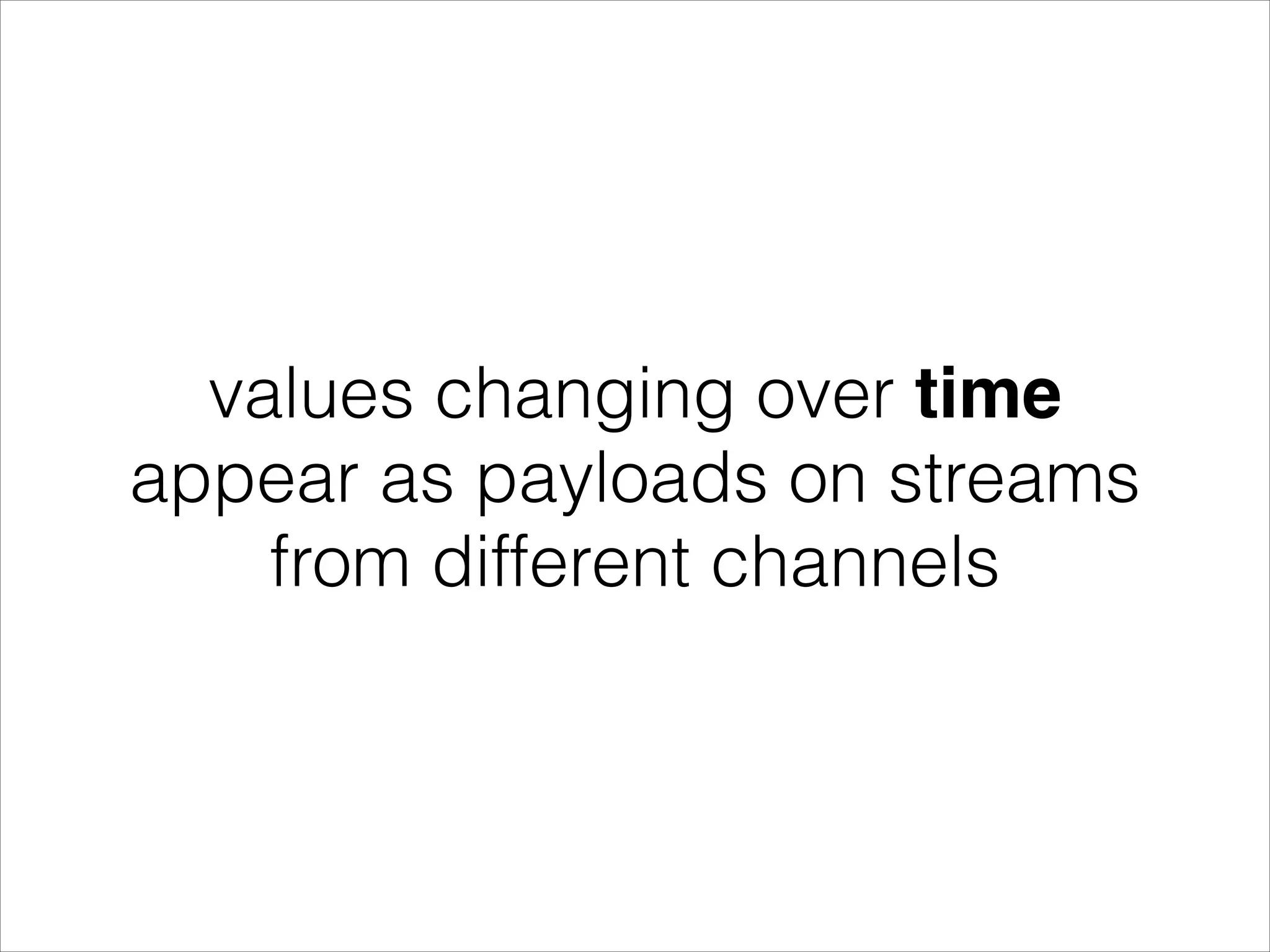 values changing over time appear as payloads on streams from different channels